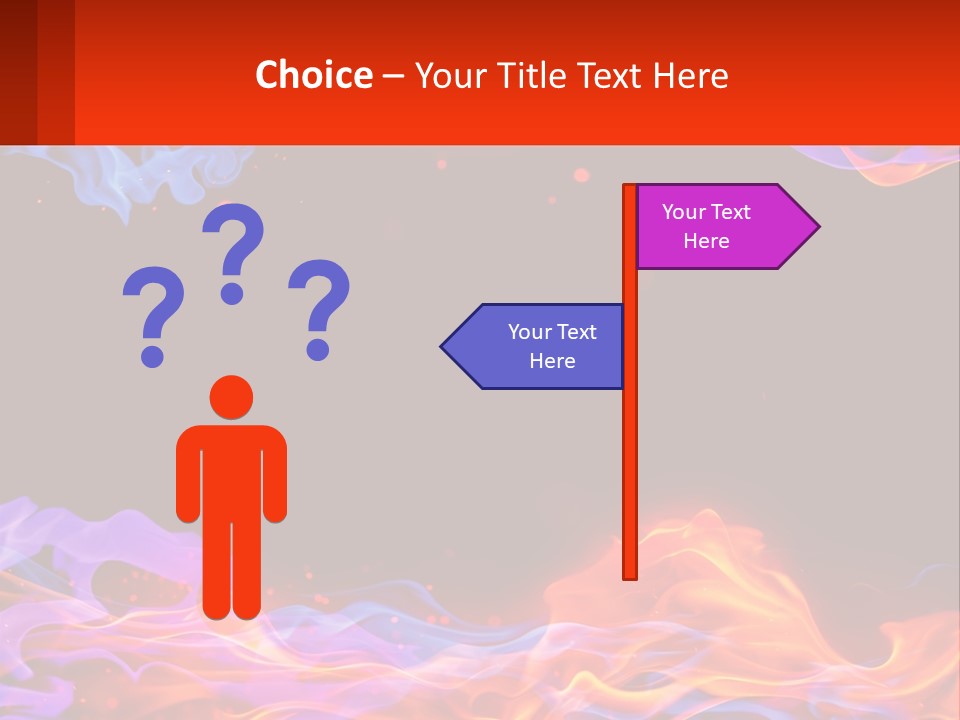 Choice – Your Title Text Here

? ? ?

Your Text Here

Your Text Here